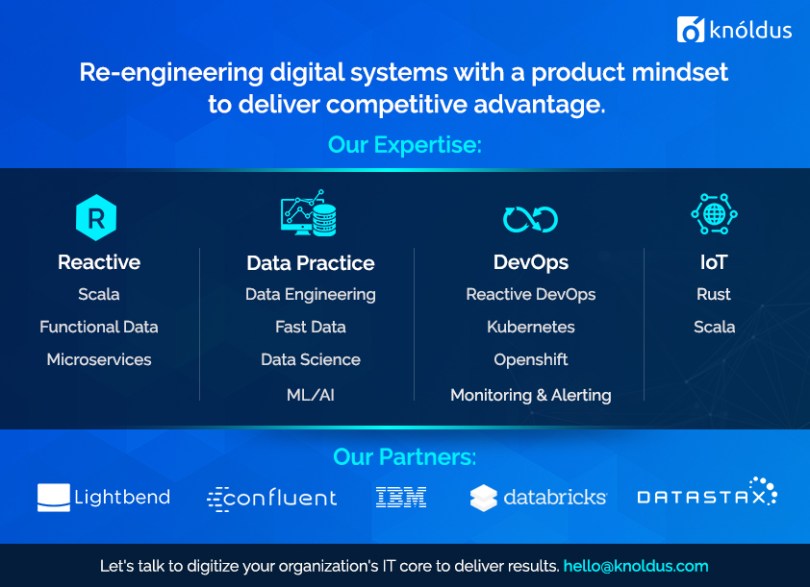 knóldus

Re-engineering digital systems with a product mindset to deliver competitive advantage.

Our Expertise:

R

Reactive
Scala
Functional Data
Microservices

Data Practice
Data Engineering
Fast Data
Data Science
ML/AI

DevOps
Reactive DevOps
Kubernetes
Openshift
Monitoring & Alerting

IoT
Rust
Scala

Our Partners:

Lightbend confluent IBM databricks DATASTAX

Let's talk to digitize your organization's IT core to deliver results. hello@knoldus.com